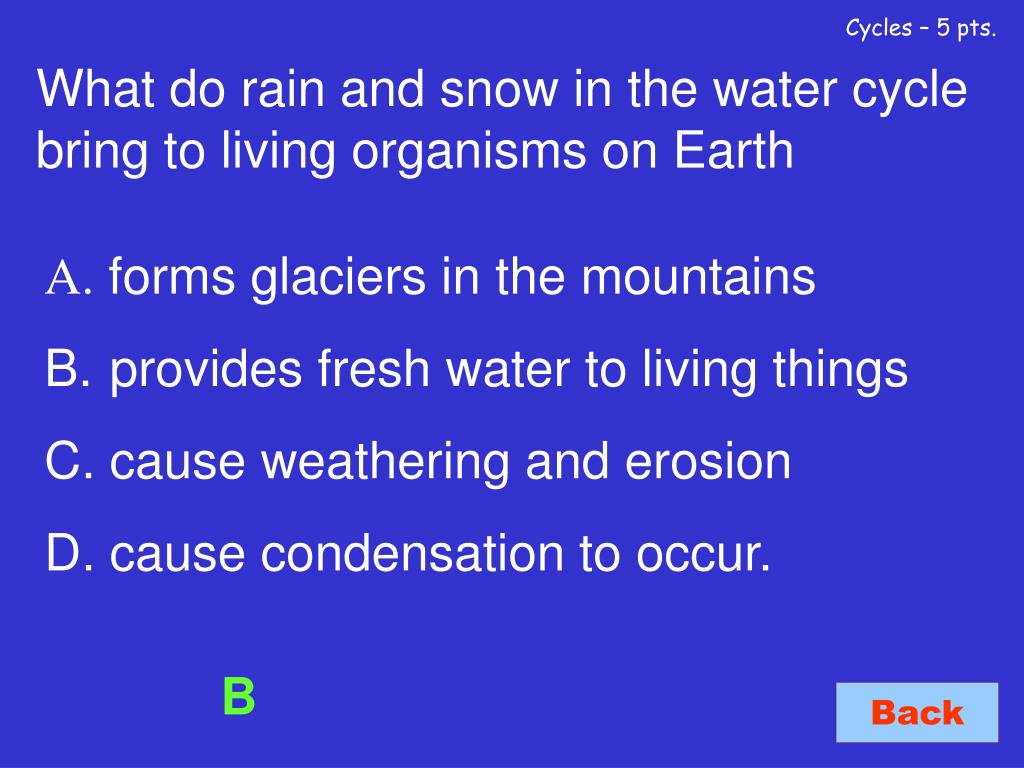 Cycles – 5 pts.

What do rain and snow in the water cycle bring to living organisms on Earth

A. forms glaciers in the mountains

B. provides fresh water to living things

C. cause weathering and erosion

D. cause condensation to occur.

B

Back